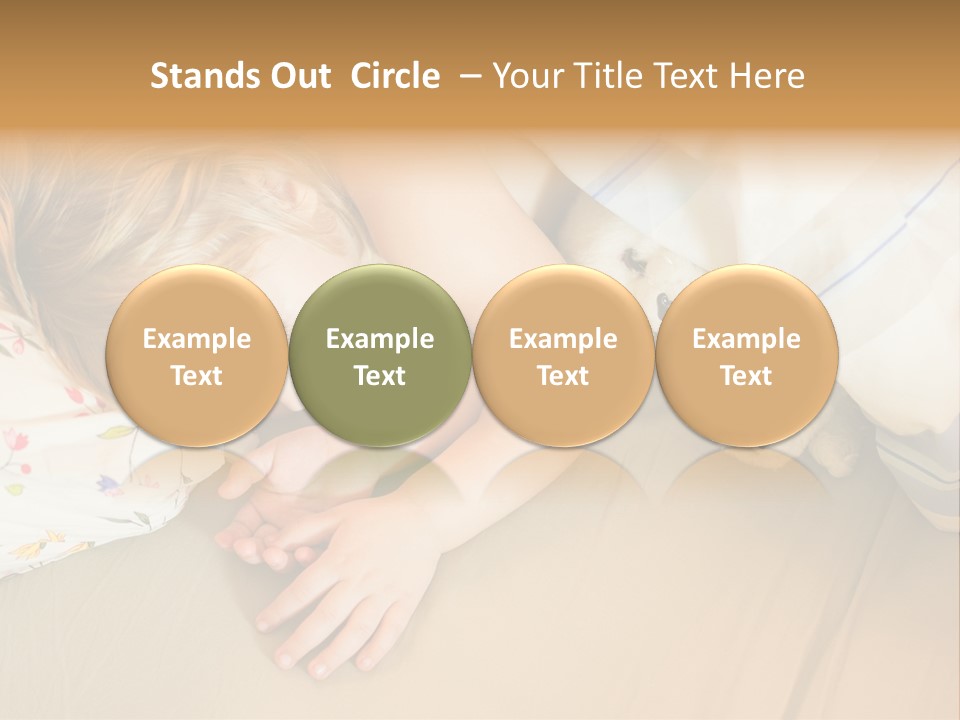 Stands Out Circle – Your Title Text Here

Example Text

Example Text

Example Text

Example Text